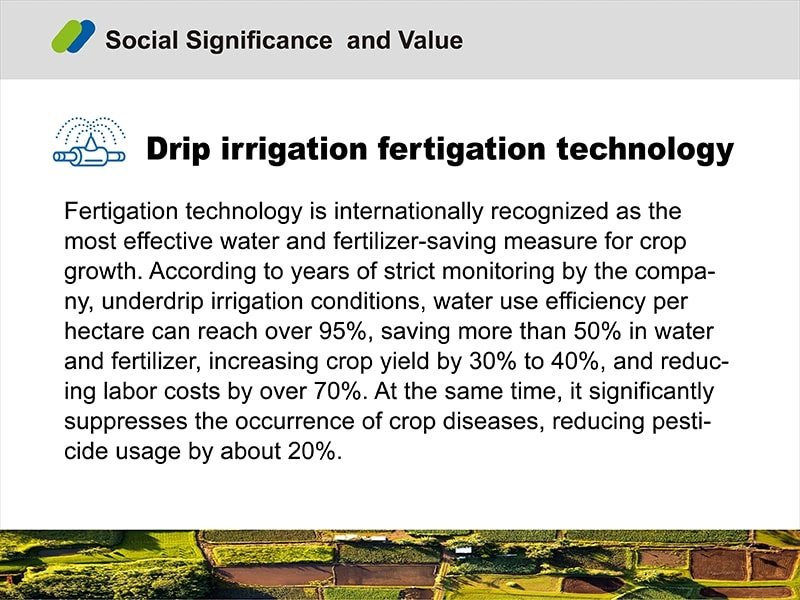 Social Significance and Value

Drip irrigation fertigation technology

Fertigation technology is internationally recognized as the most effective water and fertilizer-saving measure for crop growth. According to years of strict monitoring by the company, underdrip irrigation conditions, water use efficiency per hectare can reach over 95%, saving more than 50% in water and fertilizer, increasing crop yield by 30% to 40%, and reducing labor costs by over 70%. At the same time, it significantly suppresses the occurrence of crop diseases, reducing pesticide usage by about 20%.